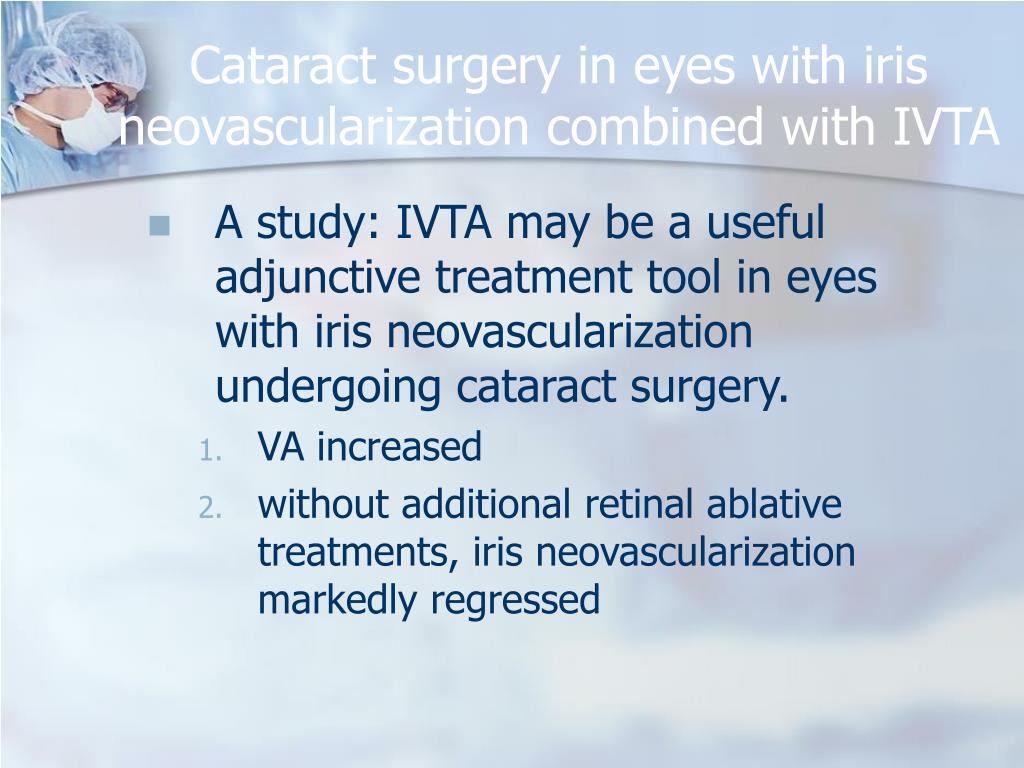 Cataract surgery in eyes with iris neovascularization combined with IVTA

A study: IVTA may be a useful adjunctive treatment tool in eyes with iris neovascularization undergoing cataract surgery.

1. VA increased
2. without additional retinal ablative treatments, iris neovascularization markedly regressed